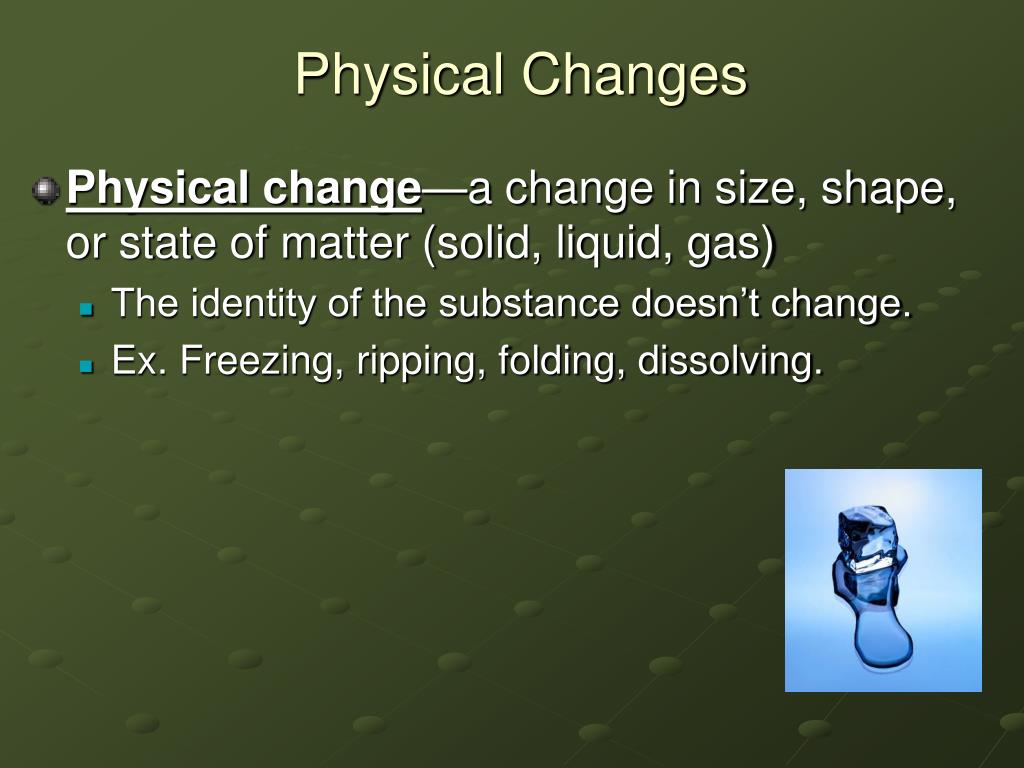 Physical Changes

Physical change—a change in size, shape, or state of matter (solid, liquid, gas)

The identity of the substance doesn’t change.

Ex. Freezing, ripping, folding, dissolving.